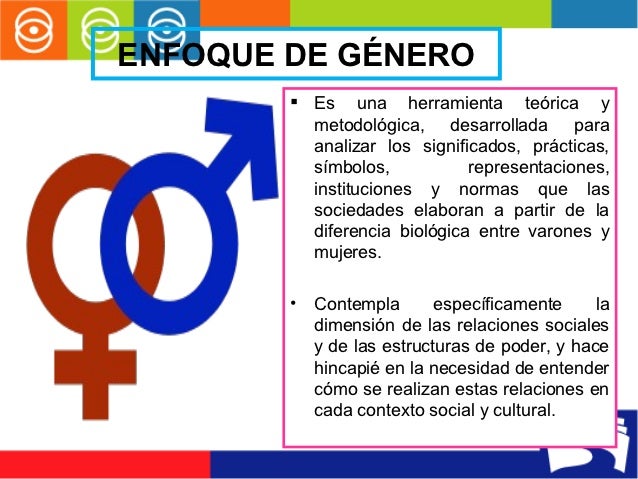 ENFOQUE DE GÉNERO

▪ Es una herramienta teórica y metodológica, desarrollada para analizar los significados, prácticas, símbolos, representaciones, instituciones y normas que las sociedades elaboran a partir de la diferencia biológica entre varones y mujeres.

• Contempla específicamente la dimensión de las relaciones sociales y de las estructuras de poder, y hace hincapié en la necesidad de entender cómo se realizan estas relaciones en cada contexto social y cultural.